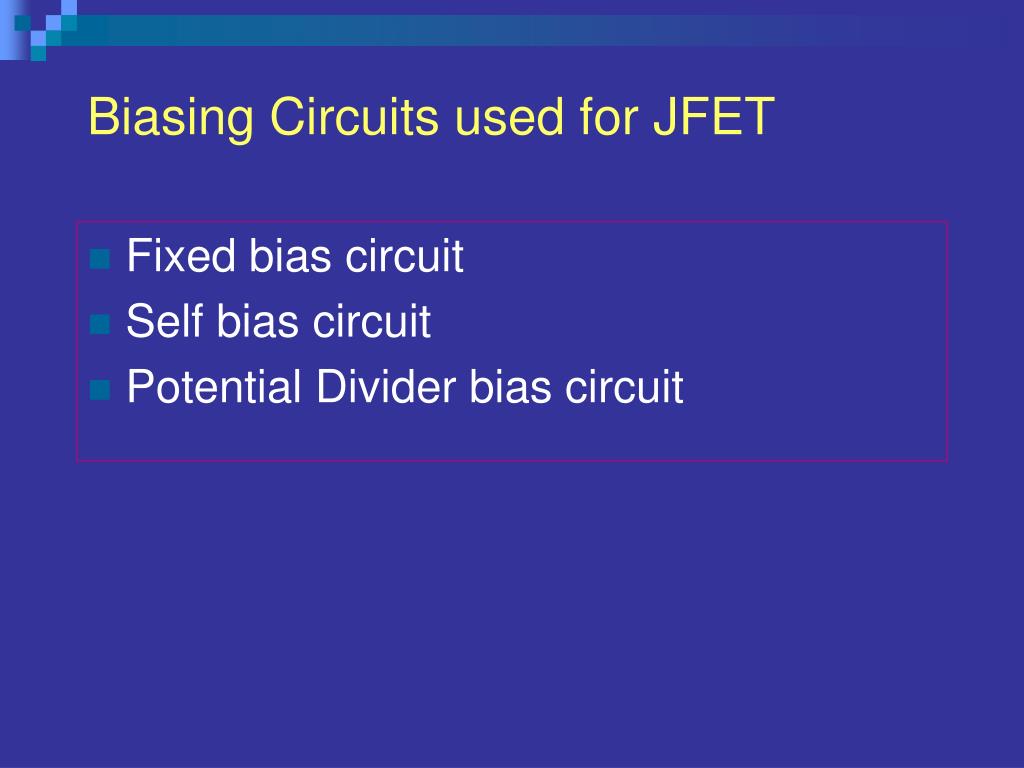 Biasing Circuits used for JFET

Fixed bias circuit
Self bias circuit
Potential Divider bias circuit